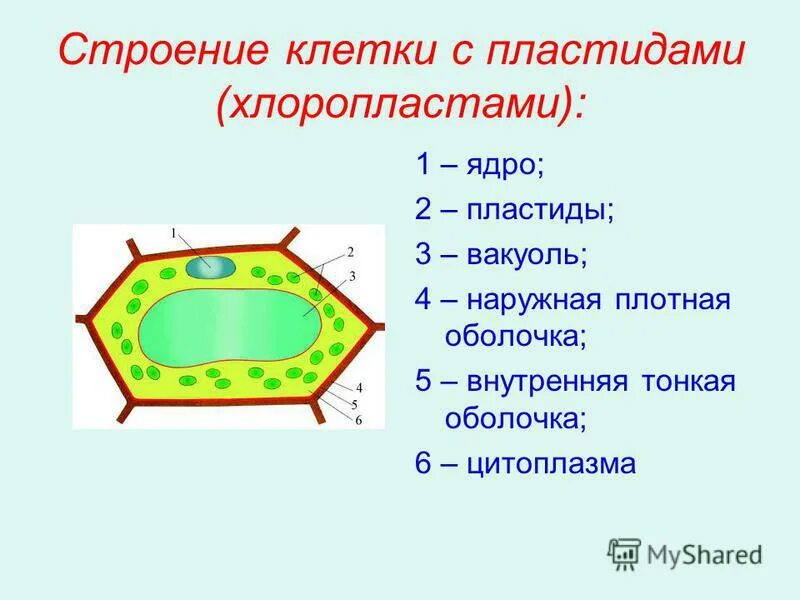 Строение клетки с пластидами (хлоропластами):

1
2
3
4
5
6

1 – ядро;

2 – пластиды;

3 – вакуоль;

4 – наружная плотная оболочка;

5 – внутренняя тонкая оболочка;

6 – цитоплазма

MyShared